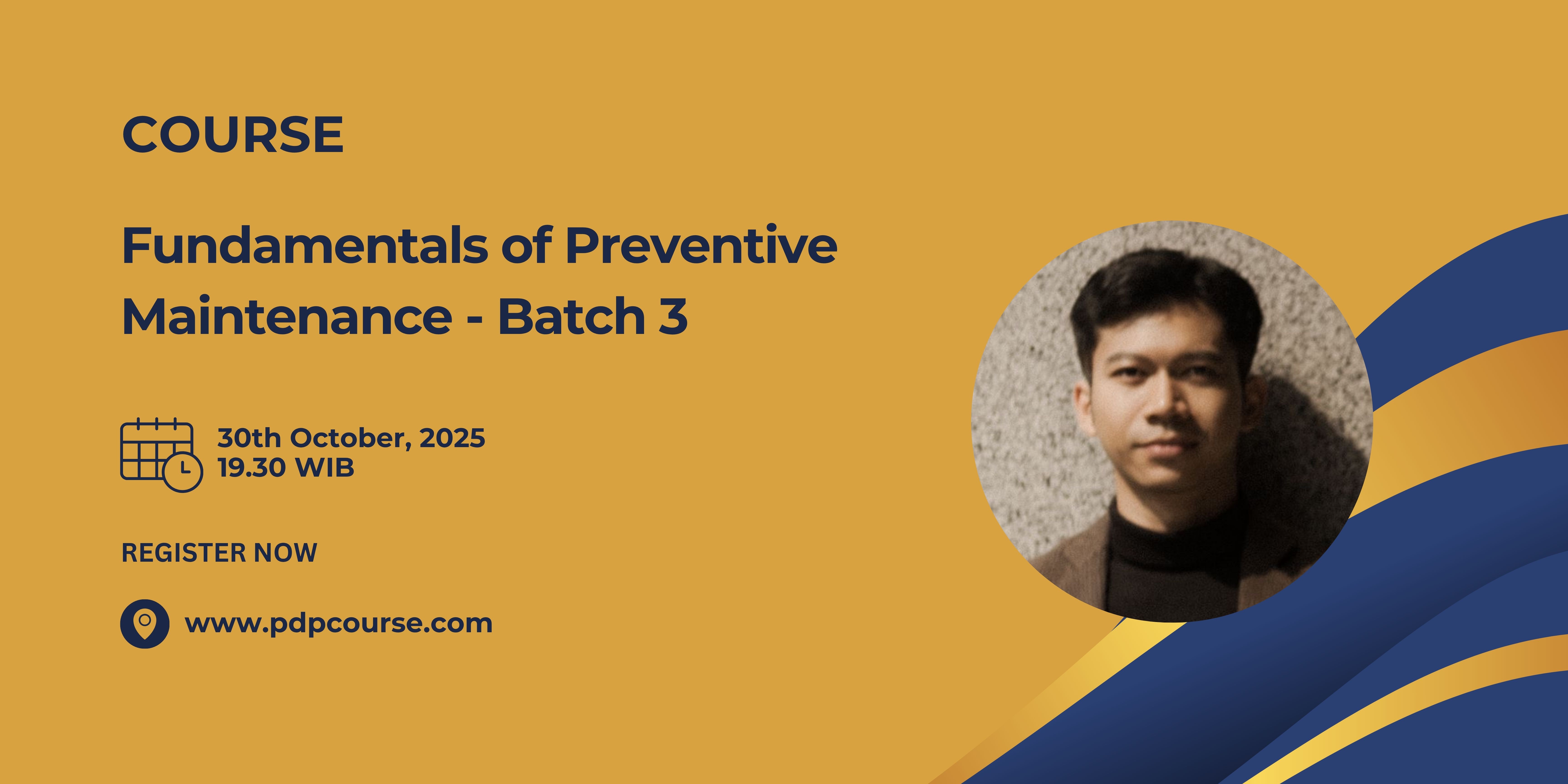 COURSE

Fundamentals of Preventive Maintenance - Batch 3

30th October, 2025
19.30 WIB

REGISTER NOW

www.pdpcourse.com